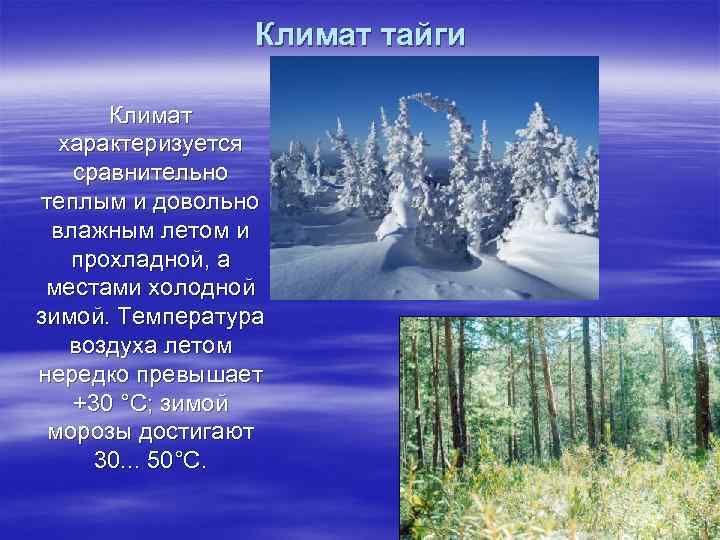 Климат тайги

Климат характеризуется сравнительно теплым и довольно влажным летом и прохладной, а местами холодной зимой. Температура воздуха летом нередко превышает +30 °С; зимой морозы достигают 30... 50°С.